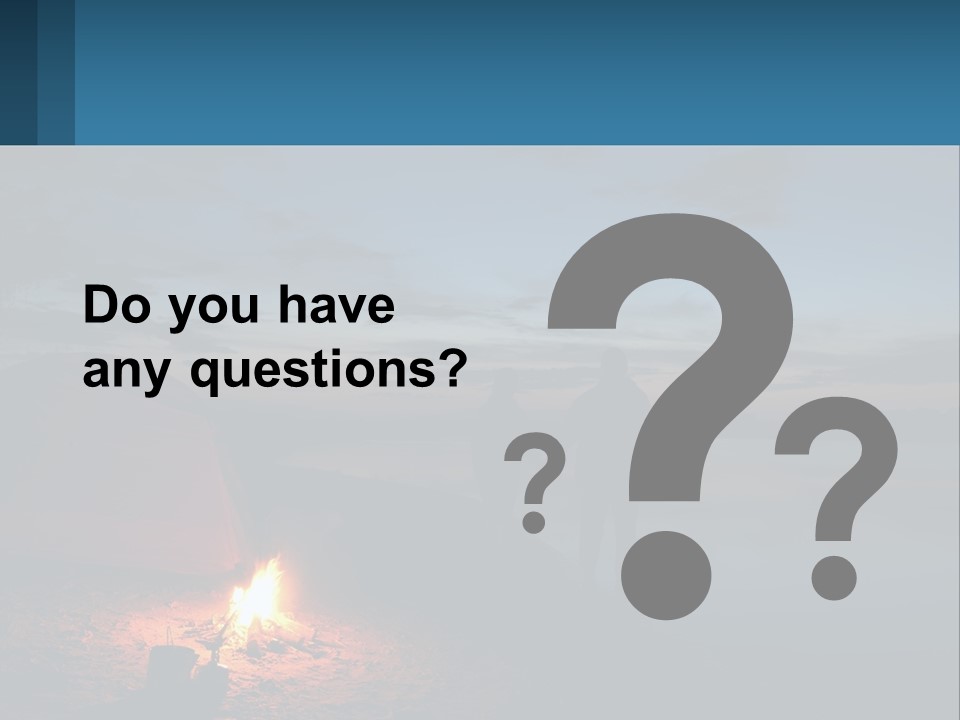 Do you have any questions?

? ? ?